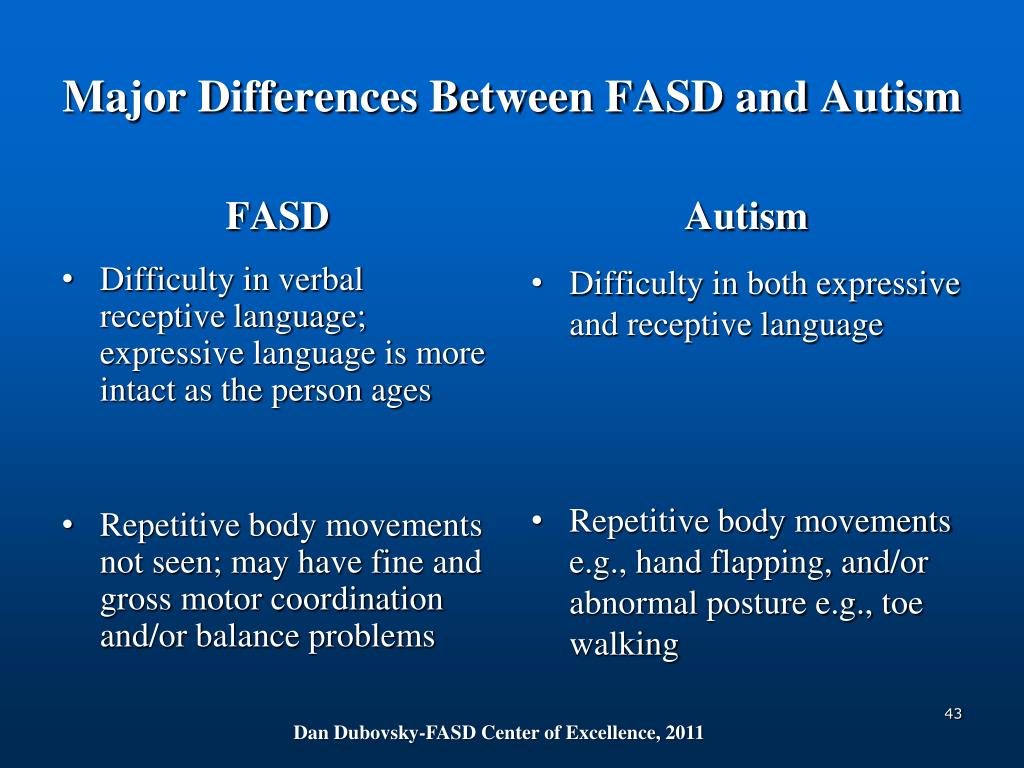 Major Differences Between FASD and Autism

FASD

• Difficulty in verbal receptive language; expressive language is more intact as the person ages

• Repetitive body movements not seen; may have fine and gross motor coordination and/or balance problems

Autism

• Difficulty in both expressive and receptive language

• Repetitive body movements e.g., hand flapping, and/or abnormal posture e.g., toe walking

43

Dan Dubovsky-FASD Center of Excellence, 2011